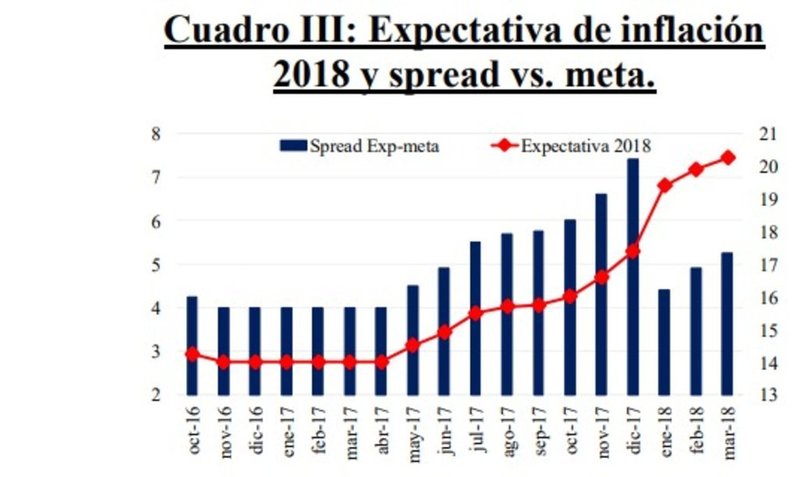 Cuadro III: Expectativa de inflación 2018 y spread vs. meta.

Spread Exp-meta
Expectativa 2018

8
7
6
5
4
3
2

21
20
19
18
17
16
15
14
13

oct-16
nov-16
dic-16
ene-17
feb-17
mar-17
abr-17
may-17
jun-17
jul-17
ago-17
sep-17
oct-17
nov-17
dic-17
ene-18
feb-18
mar-18